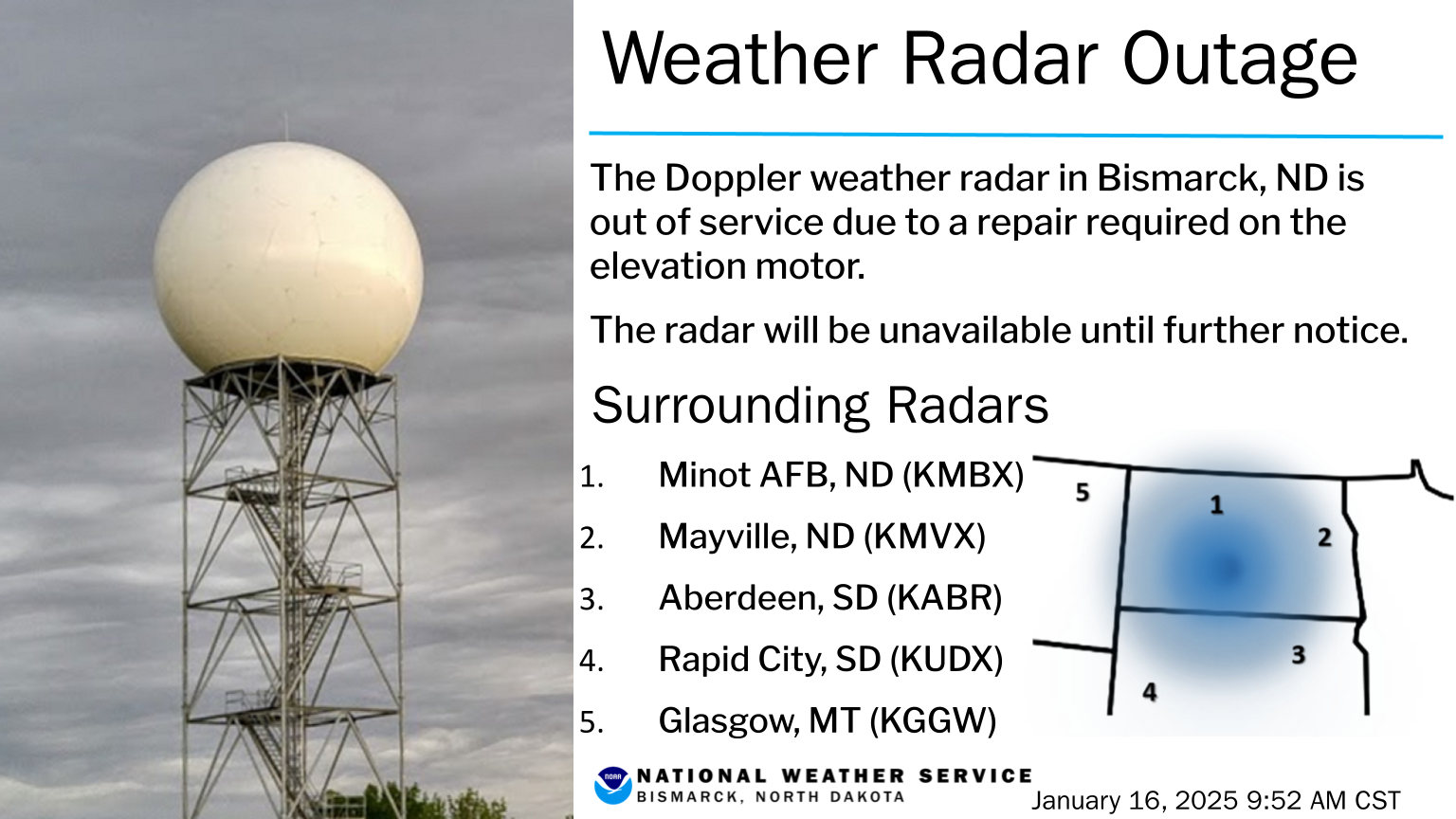 Weather Radar Outage

The Doppler weather radar in Bismarck, ND is out of service due to a repair required on the elevation motor.

The radar will be unavailable until further notice.

Surrounding Radars

1. Minot AFB, ND (KMBX)
2. Mayville, ND (KMVX)
3. Aberdeen, SD (KABR)
4. Rapid City, SD (KUDX)
5. Glasgow, MT (KGGW)

5
1
2
3
4

NOAA
NATIONAL WEATHER SERVICE
BISMARCK, NORTH DAKOTA

January 16, 2025 9:52 AM CST